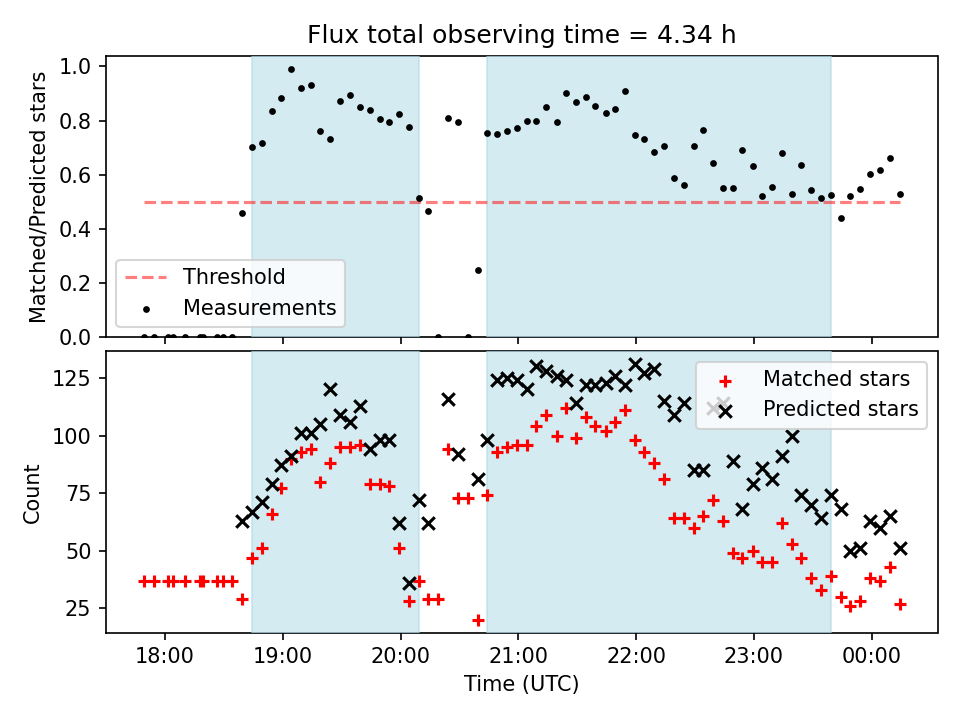 Flux total observing time = 4.34 h

Matched/Predicted stars

1.0
0.8
0.6
0.4
0.2
0.0

Threshold
Measurements

Count

125
100
75
50
25

Matched stars
Predicted stars

18:00
19:00
20:00
21:00
22:00
23:00
00:00

Time (UTC)